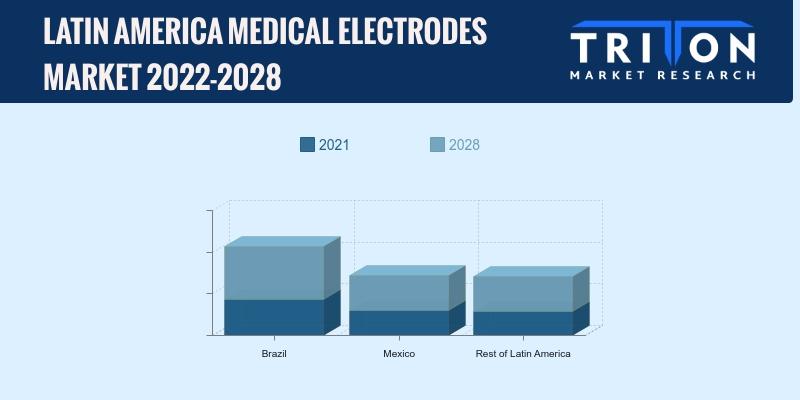 LATIN AMERICA MEDICAL ELECTRODES MARKET 2022-2028

TRITON
MARKET RESEARCH

2021
2028

Brazil
Mexico
Rest of Latin America